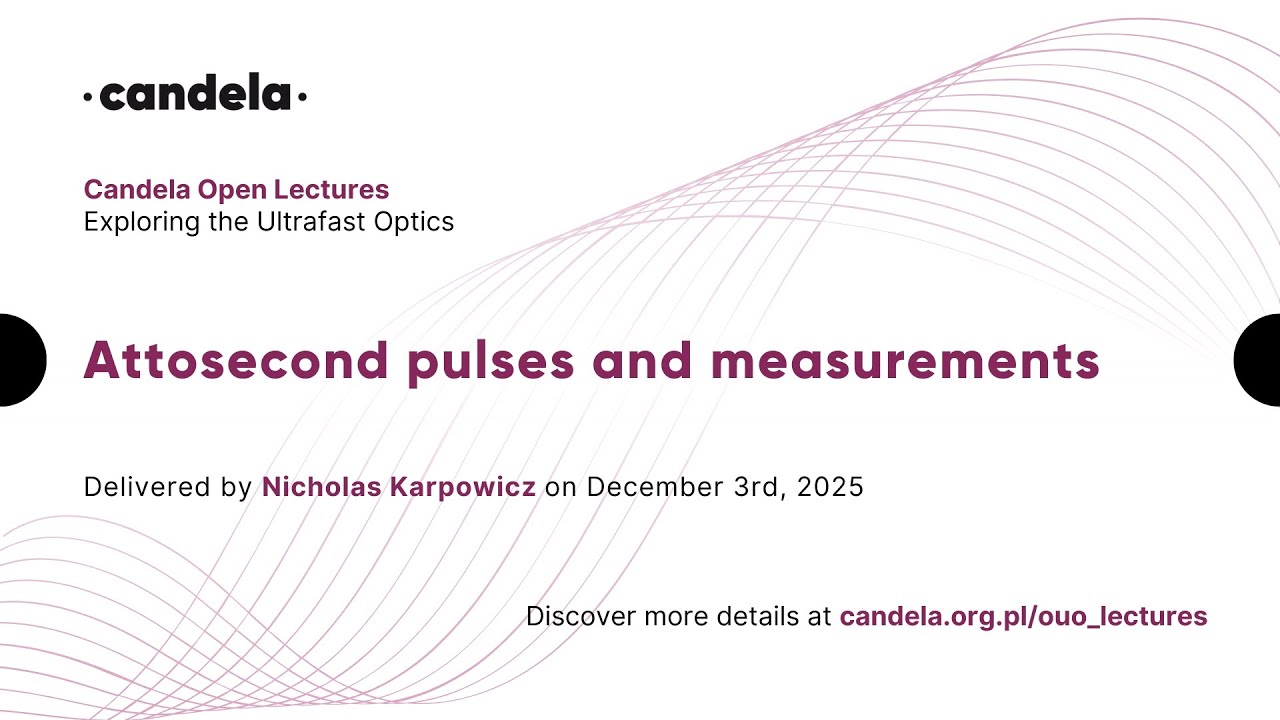 ·candela·

Candela Open Lectures
Exploring the Ultrafast Optics

Attosecond pulses and measurements

Delivered by Nicholas Karpowicz on December 3rd, 2025

Discover more details at candela.org.pl/ouo_lectures